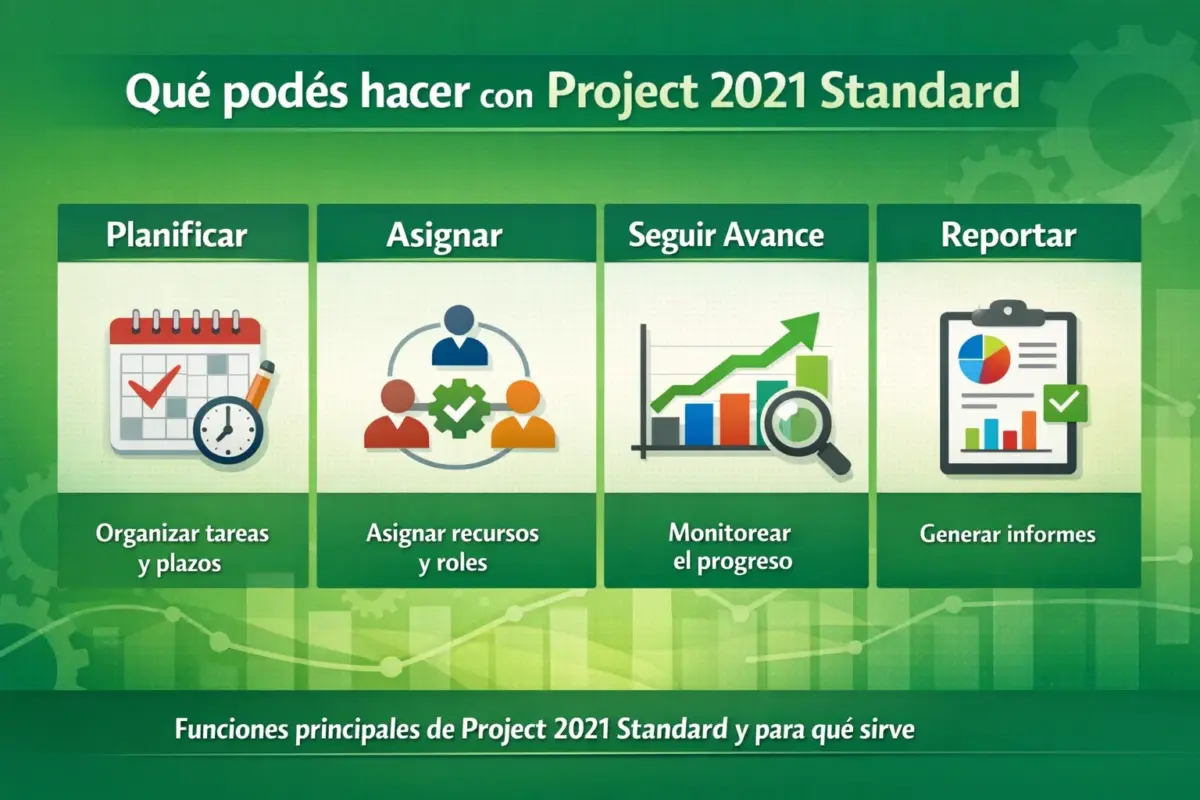 Qué podés hacer con Project 2021 Standard

Planificar

Organizar tareas y plazos

Asignar

Asignar recursos y roles

Seguir Avance

Monitorear el progreso

Reportar

Generar informes

Funciones principales de Project 2021 Standard y para qué sirve